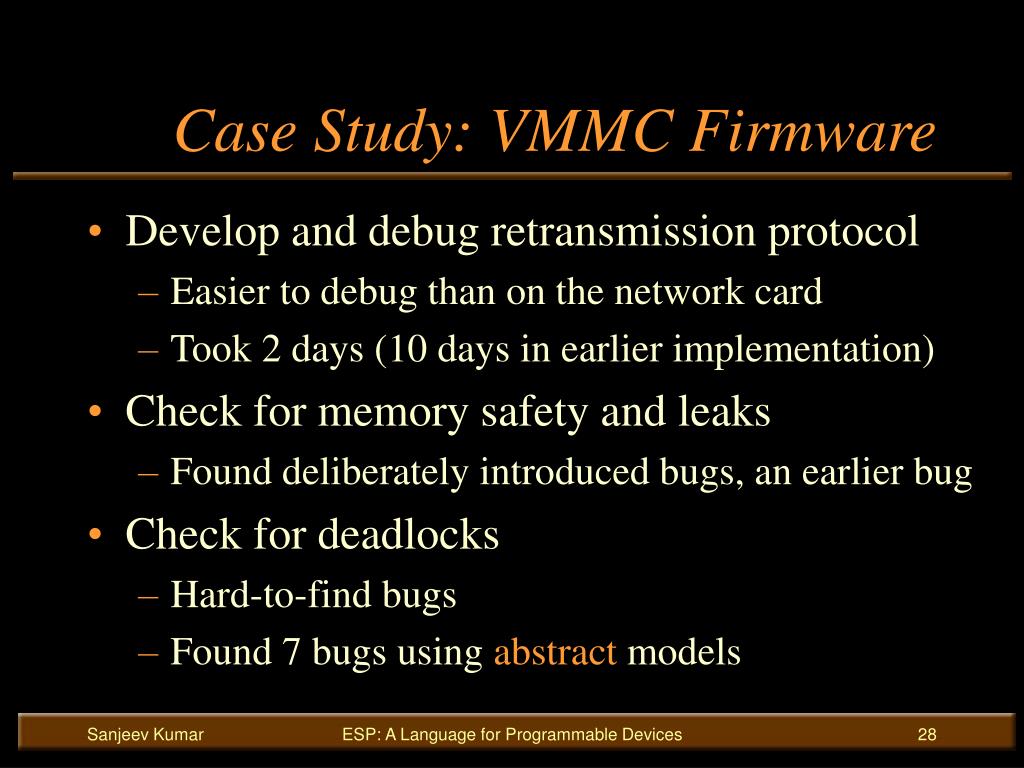 Case Study: VMMC Firmware

• Develop and debug retransmission protocol
– Easier to debug than on the network card
– Took 2 days (10 days in earlier implementation)
• Check for memory safety and leaks
– Found deliberately introduced bugs, an earlier bug
• Check for deadlocks
– Hard-to-find bugs
– Found 7 bugs using abstract models

Sanjeev Kumar
ESP: A Language for Programmable Devices
28